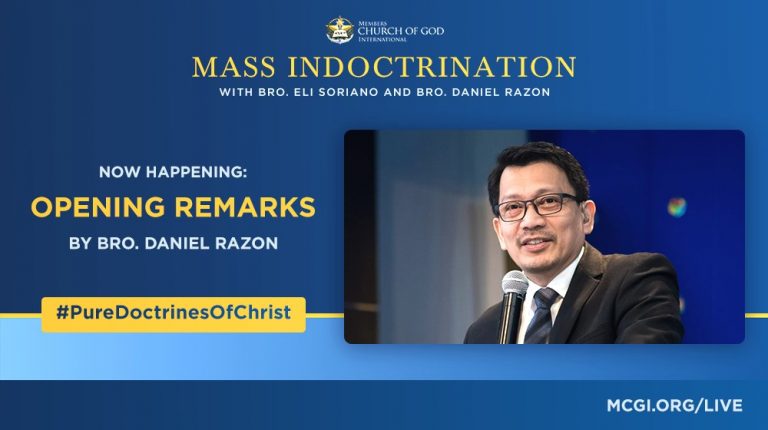 MEMBERS CHURCH OF GOD INTERNATIONAL

MASS INDOCTRINATION

WITH BRO. ELI SORIANO AND BRO. DANIEL RAZON

NOW HAPPENING:

OPENING REMARKS

BY BRO. DANIEL RAZON

#PureDoctrinesOfChrist

MCGI.ORG/LIVE